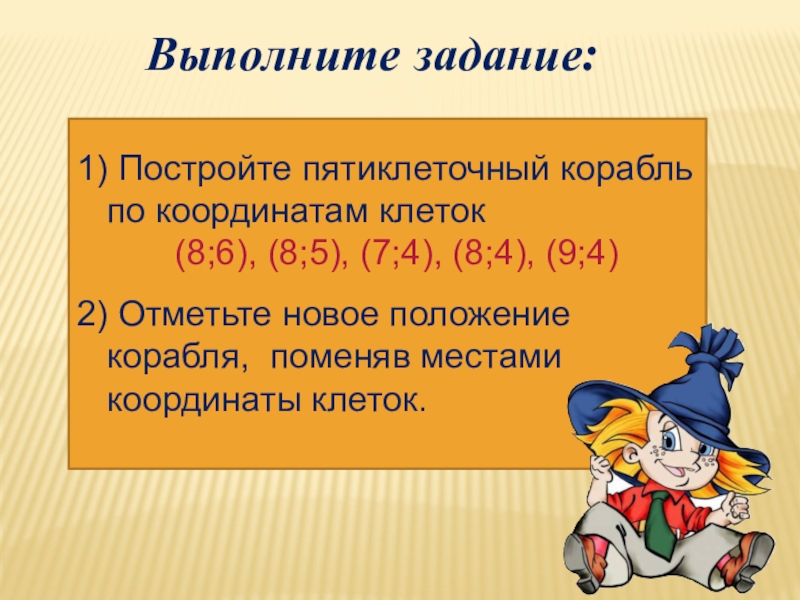 Выполните задание:

1) Постройте пятиклеточный корабль по координатам клеток
(8;6), (8;5), (7;4), (8;4), (9;4)

2) Отметьте новое положение корабля, поменяв местами координаты клеток.